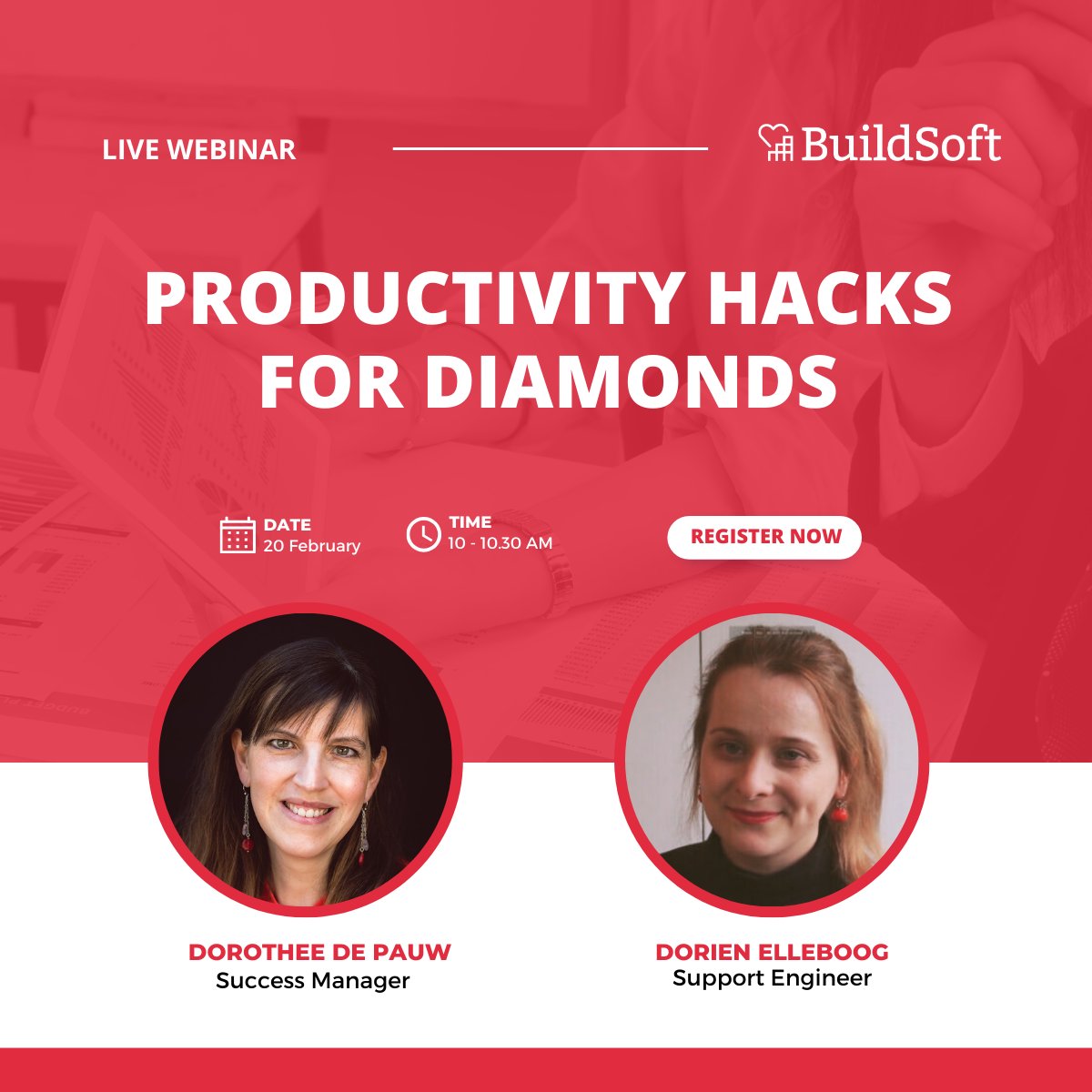 LIVE WEBINAR

BuildSoft

PRODUCTIVITY HACKS FOR DIAMONDS

DATE
20 February

TIME
10 - 10.30 AM

REGISTER NOW

DOROTHEE DE PAUW
Success Manager

DORIEN ELLEBOOG
Support Engineer